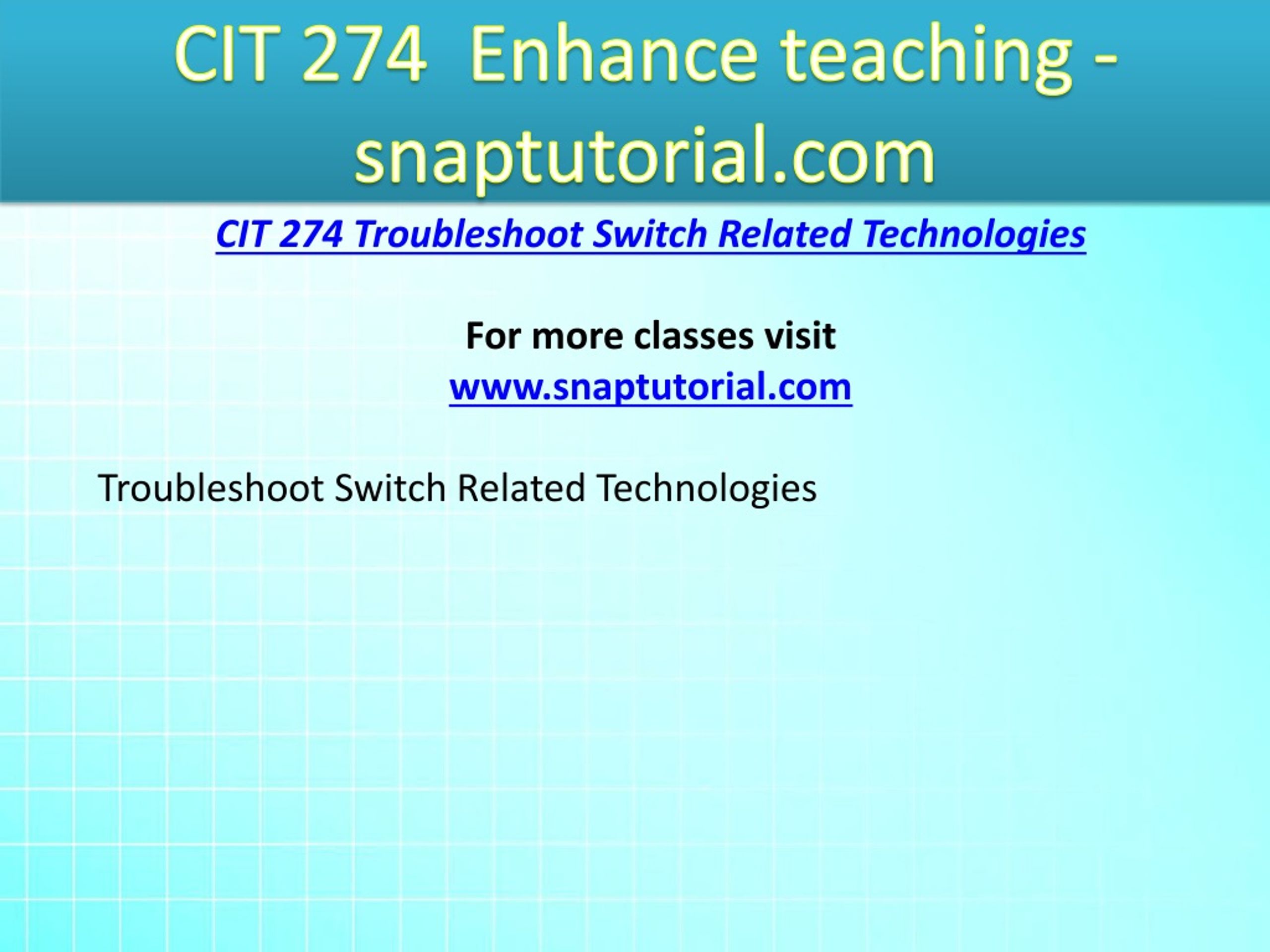 CIT 274 Enhance teaching - snaptutorial.com

CIT 274 Troubleshoot Switch Related Technologies

For more classes visit
www.snaptutorial.com

Troubleshoot Switch Related Technologies